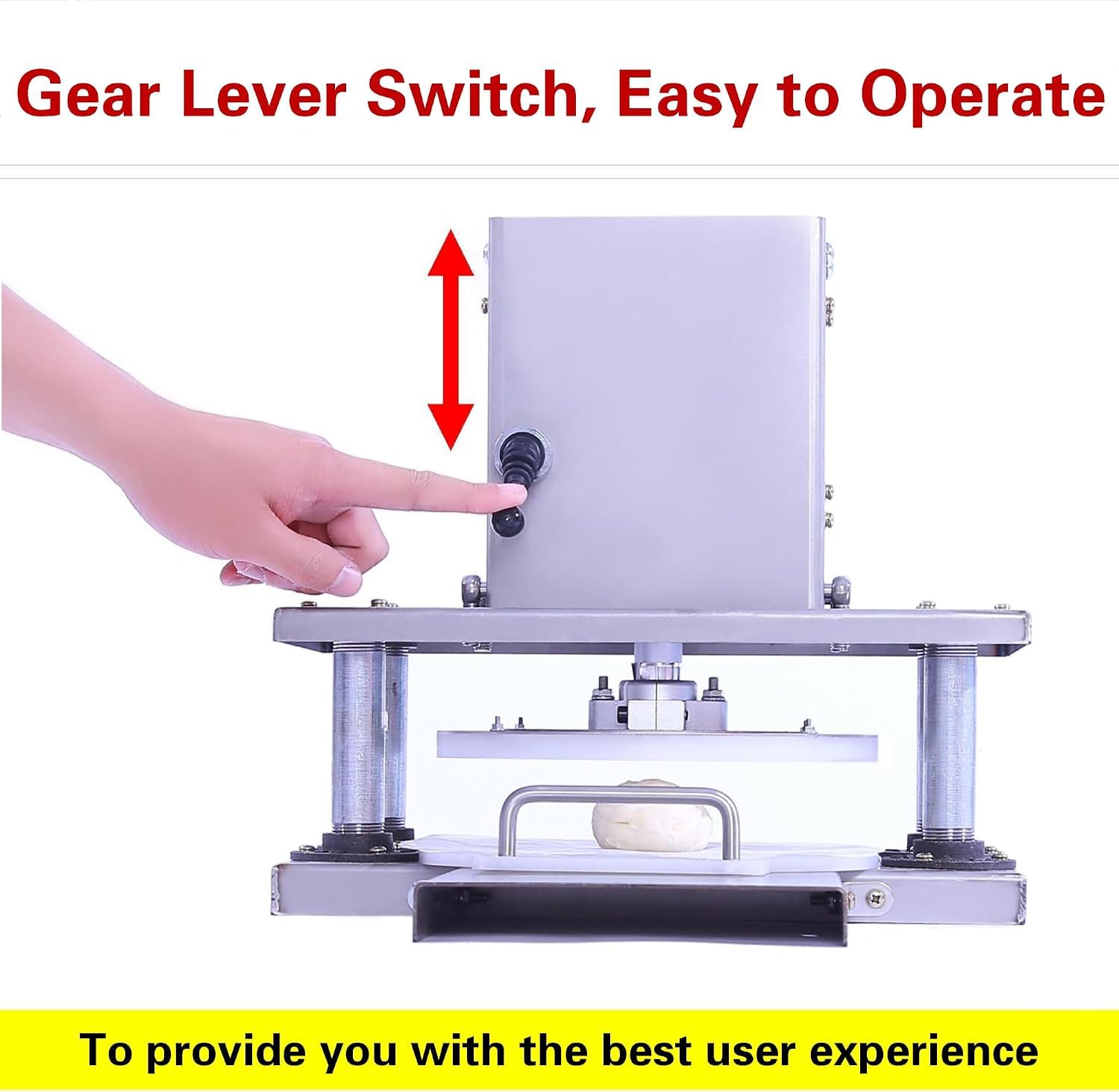 Gear Lever Switch, Easy to Operate

To provide you with the best user experience